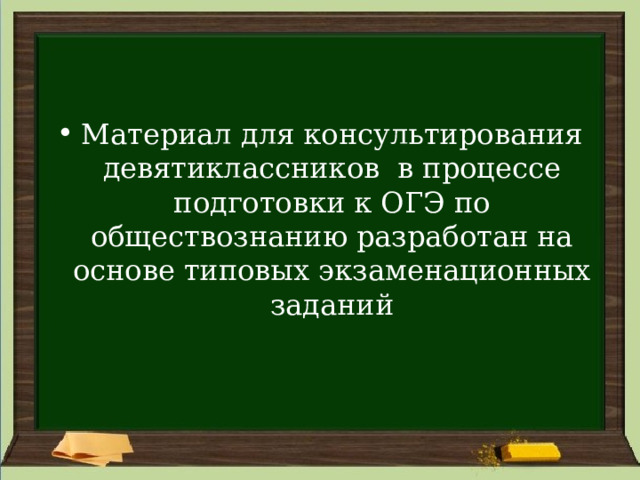 • Материал для консультирования девятиклассников  в процессе подготовки к ОГЭ по обществознанию разработан на основе типовых экзаменационных заданий